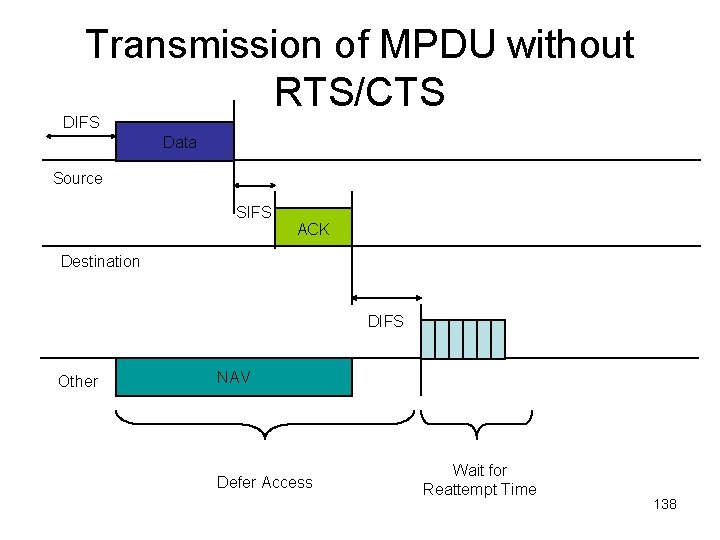 Transmission of MPDU without RTS/CTS

DIFS

Data

Source

SIFS

ACK

Destination

DIFS

Other

NAV

Defer Access

Wait for Reattempt Time

138